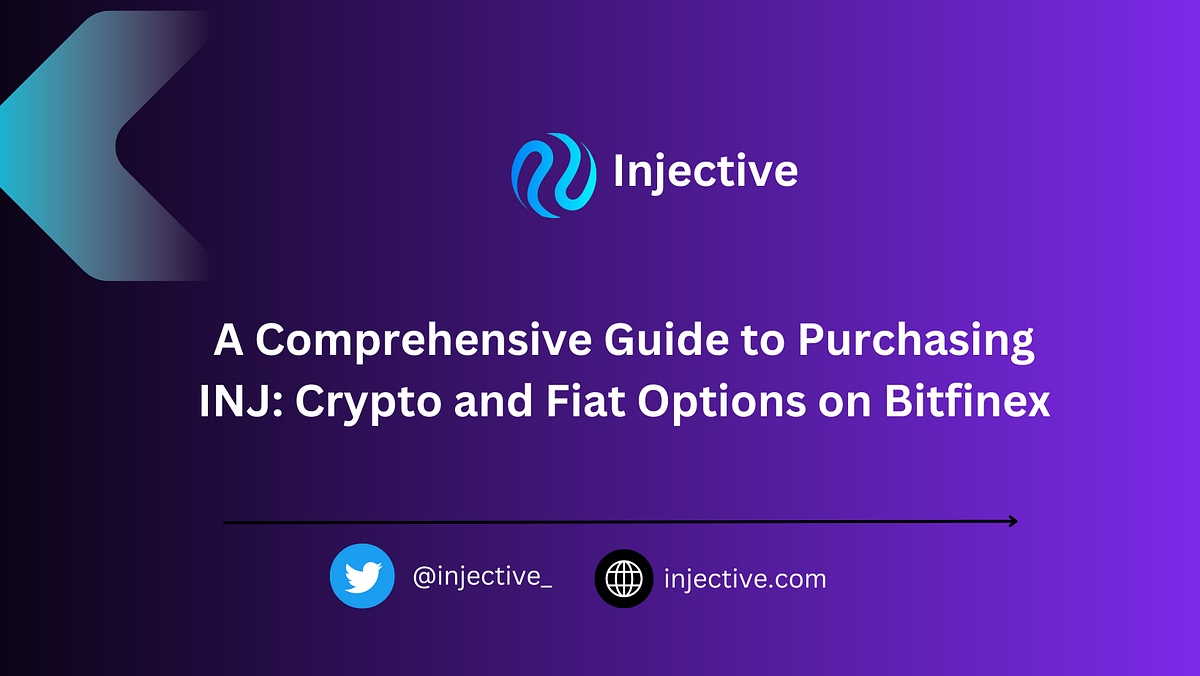 Injective

A Comprehensive Guide to Purchasing INJ: Crypto and Fiat Options on Bitfinex

@injective_

injective.com